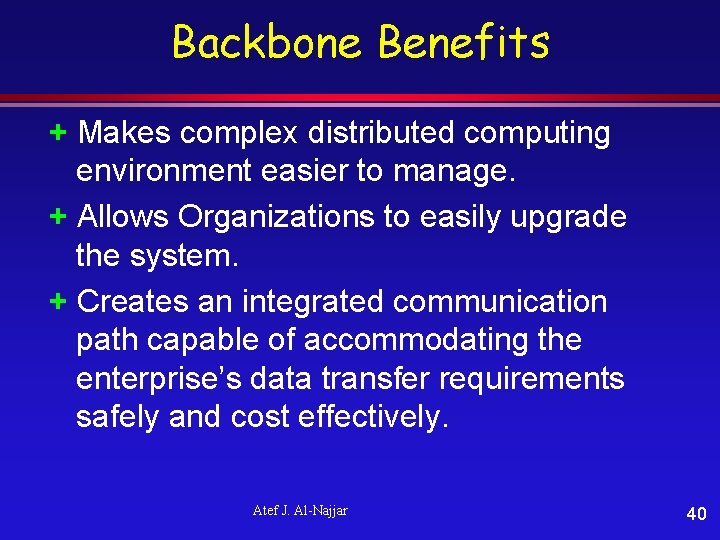 Backbone Benefits

+ Makes complex distributed computing environment easier to manage.

+ Allows Organizations to easily upgrade the system.

+ Creates an integrated communication path capable of accommodating the enterprise's data transfer requirements safely and cost effectively.

Atef J. Al-Najjar

40